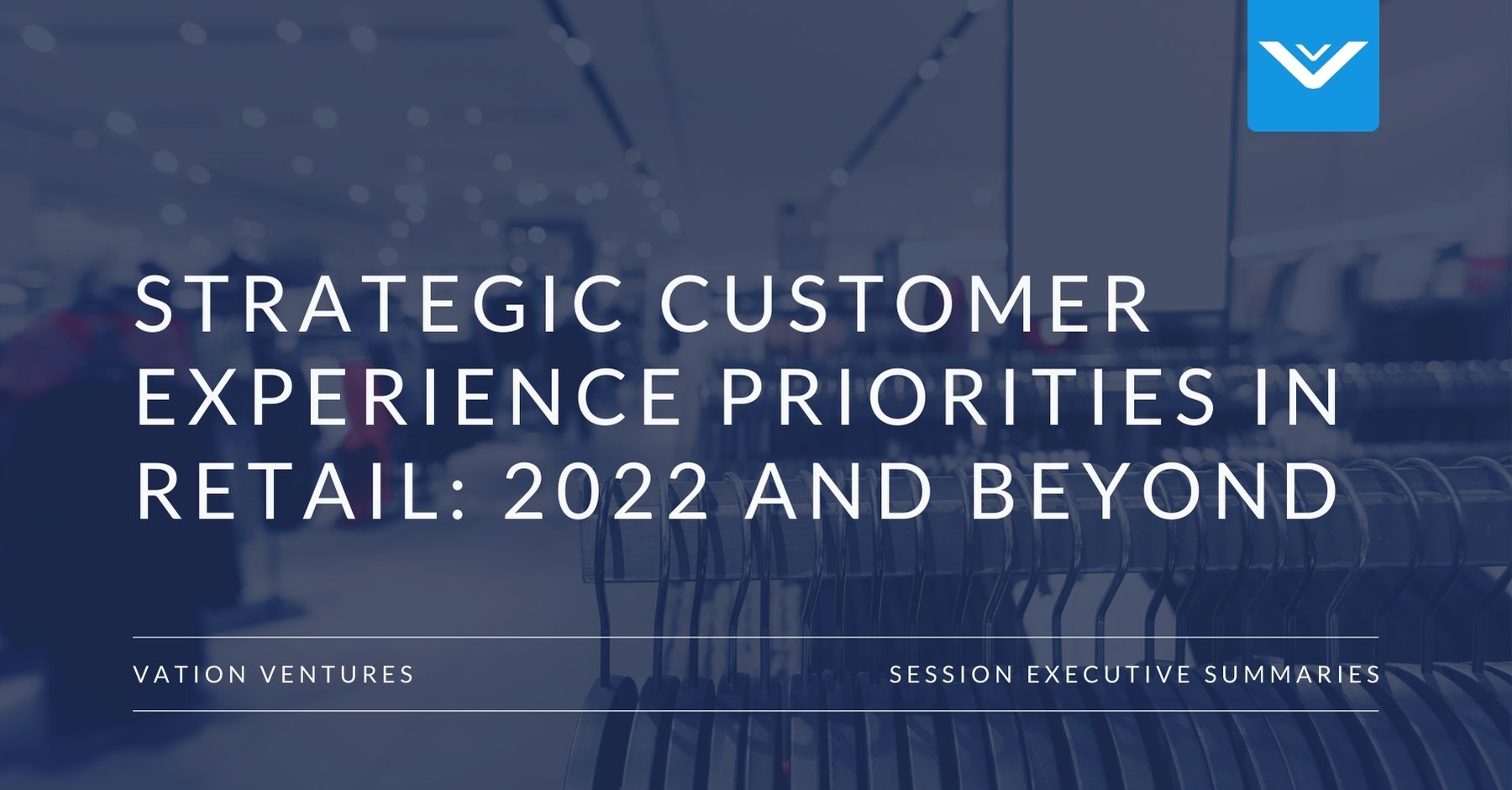 STRATEGIC CUSTOMER EXPERIENCE PRIORITIES IN RETAIL: 2022 AND BEYOND

VATION VENTURES

SESSION EXECUTIVE SUMMARIES